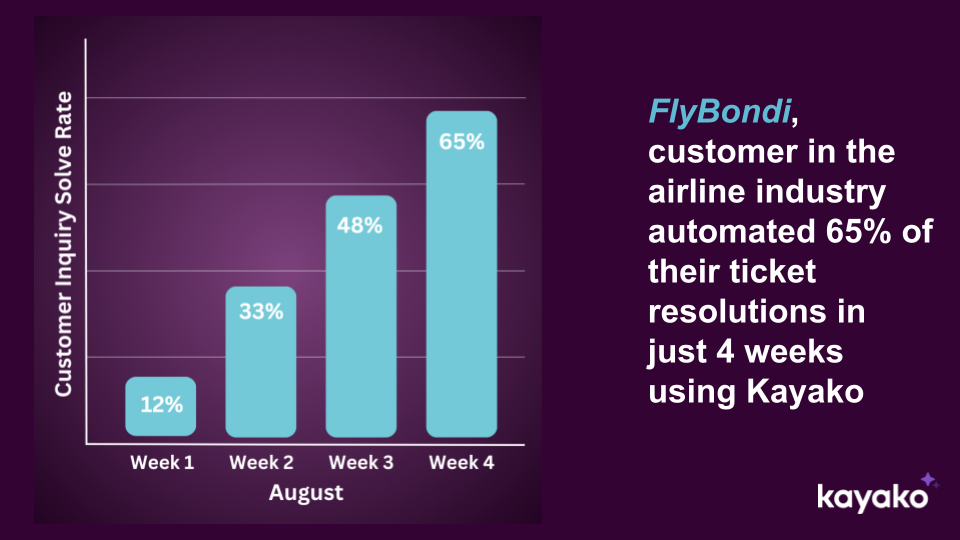 Customer Inquiry Solve Rate

12%

33%

48%

65%

Week 1 Week 2 Week 3 Week 4

August

FlyBondi, customer in the airline industry automated 65% of their ticket resolutions in just 4 weeks using Kayako

kayako